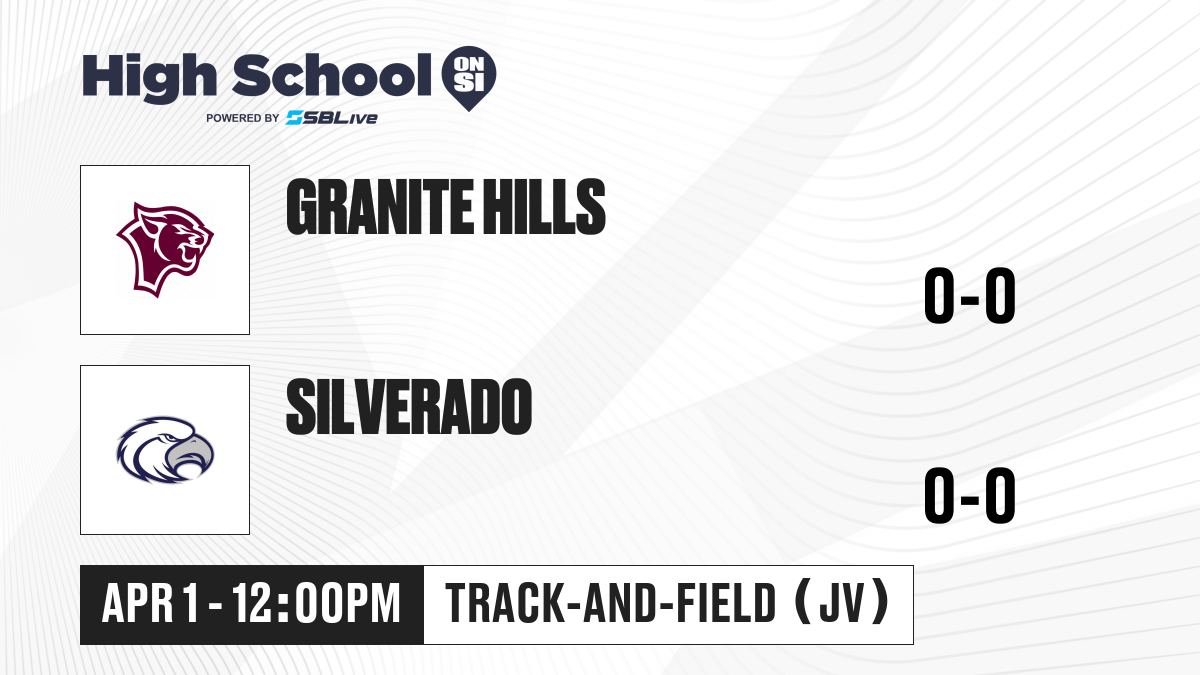 High School ON SI
POWERED BY SBLive

GRANITE HILLS

0-0

SILVERADO

0-0

APR 1 - 12:00PM

TRACK-AND-FIELD (JV)